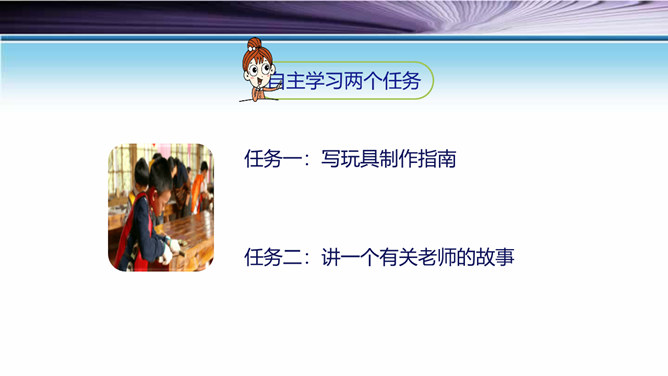 自主学习两个任务

任务一：写玩具制作指南

任务二：讲一个有关老师的故事